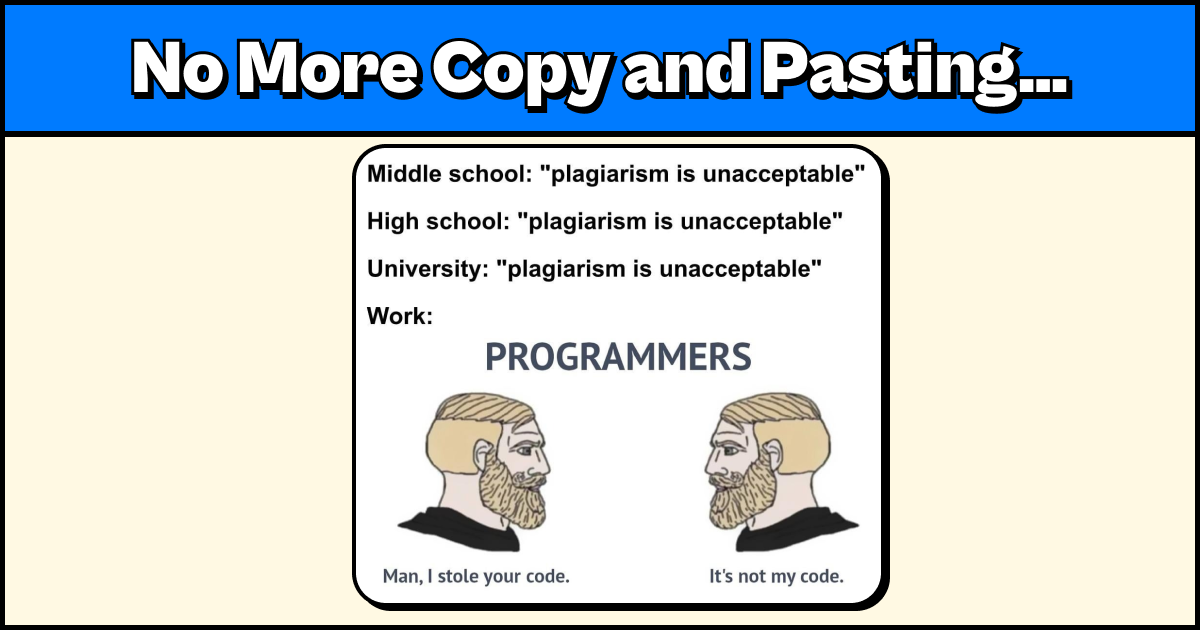 No More Copy and Pasting...

Middle school: "plagiarism is unacceptable"

High school: "plagiarism is unacceptable"

University: "plagiarism is unacceptable"

Work:

PROGRAMMERS

Man, I stole your code.

It's not my code.